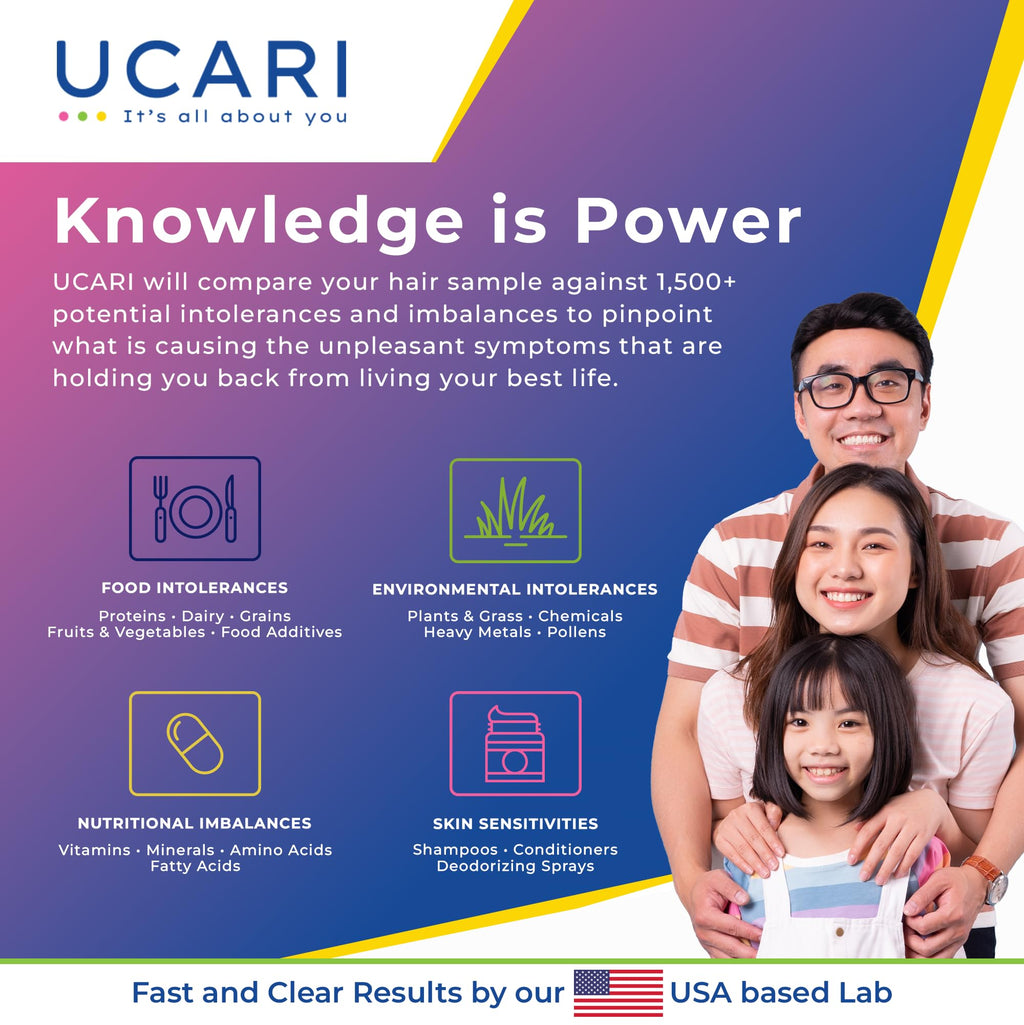 UCARI
It's all about you

Knowledge is Power

UCARI will compare your hair sample against 1,500+ potential intolerances and imbalances to pinpoint what is causing the unpleasant symptoms that are holding you back from living your best life.

FOOD INTOLERANCES
Proteins • Dairy • Grains
Fruits & Vegetables • Food Additives

ENVIRONMENTAL INTOLERANCES
Plants & Grass • Chemicals
Heavy Metals • Pollens

NUTRITIONAL IMBALANCES
Vitamins • Minerals • Amino Acids
Fatty Acids

SKIN SENSITIVITIES
Shampoos • Conditioners
Deodorizing Sprays

Fast and Clear Results by our USA based Lab